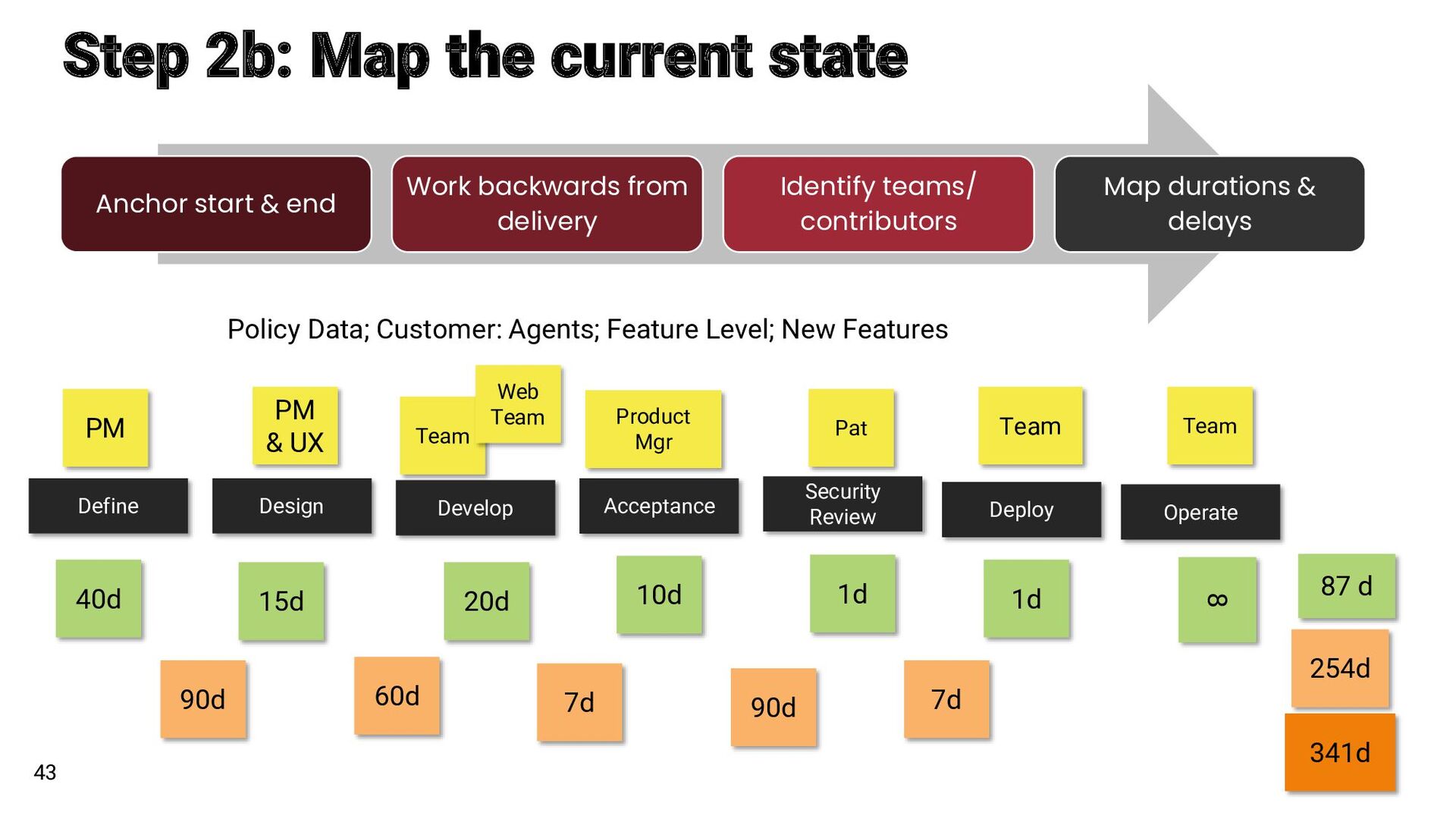 Step 2b: Map the current state

Anchor start & end

Work backwards from delivery

Identify teams/ contributors

Map durations & delays

Policy Data; Customer: Agents; Feature Level; New Features

PM

PM & UX

Team

Web Team

Product Mgr

Pat

Team

Team

Define

Design

Develop

Acceptance

Security Review

Deploy

Operate

40d

15d

20d

10d

1d

1d

∞

87 d

90d

60d

7d

90d

7d

254d

341d

43